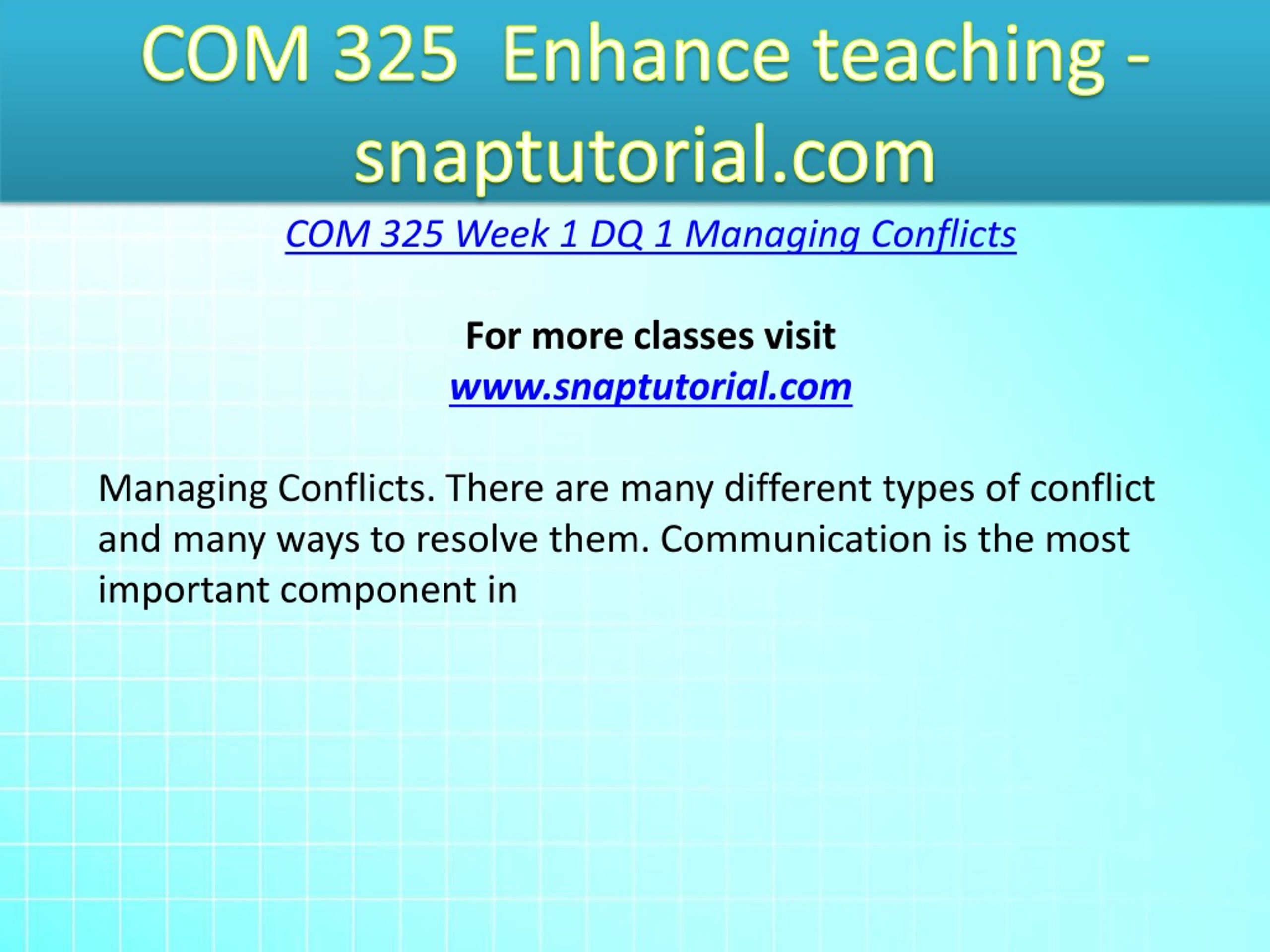 COM 325 Enhance teaching - snaptutorial.com

COM 325 Week 1 DQ 1 Managing Conflicts

For more classes visit
www.snaptutorial.com

Managing Conflicts. There are many different types of conflict and many ways to resolve them. Communication is the most important component in